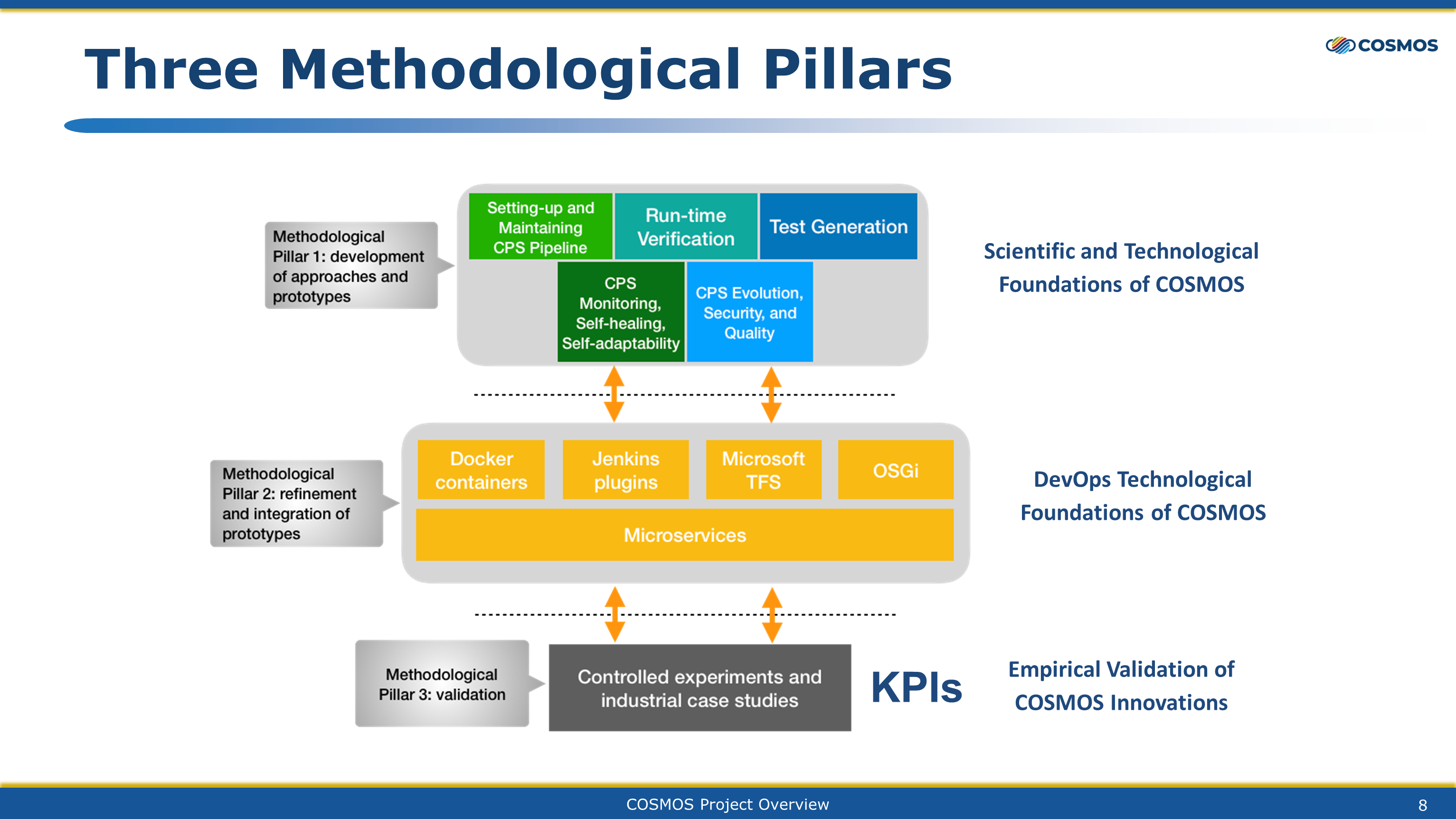 Three Methodological Pillars

COSMOS

Methodological Pillar 1: development of approaches and prototypes

Setting-up and Maintaining CPS Pipeline

Run-time Verification

Test Generation

CPS Monitoring, Self-healing, Self-adaptability

CPS Evolution, Security, and Quality

Scientific and Technological Foundations of COSMOS

Methodological Pillar 2: refinement and integration of prototypes

Docker containers

Jenkins plugins

Microsoft TFS

OSGi

Microservices

DevOps Technological Foundations of COSMOS

Methodological Pillar 3: validation

Controlled experiments and industrial case studies

KPIs

Empirical Validation of COSMOS Innovations

COSMOS Project Overview

8